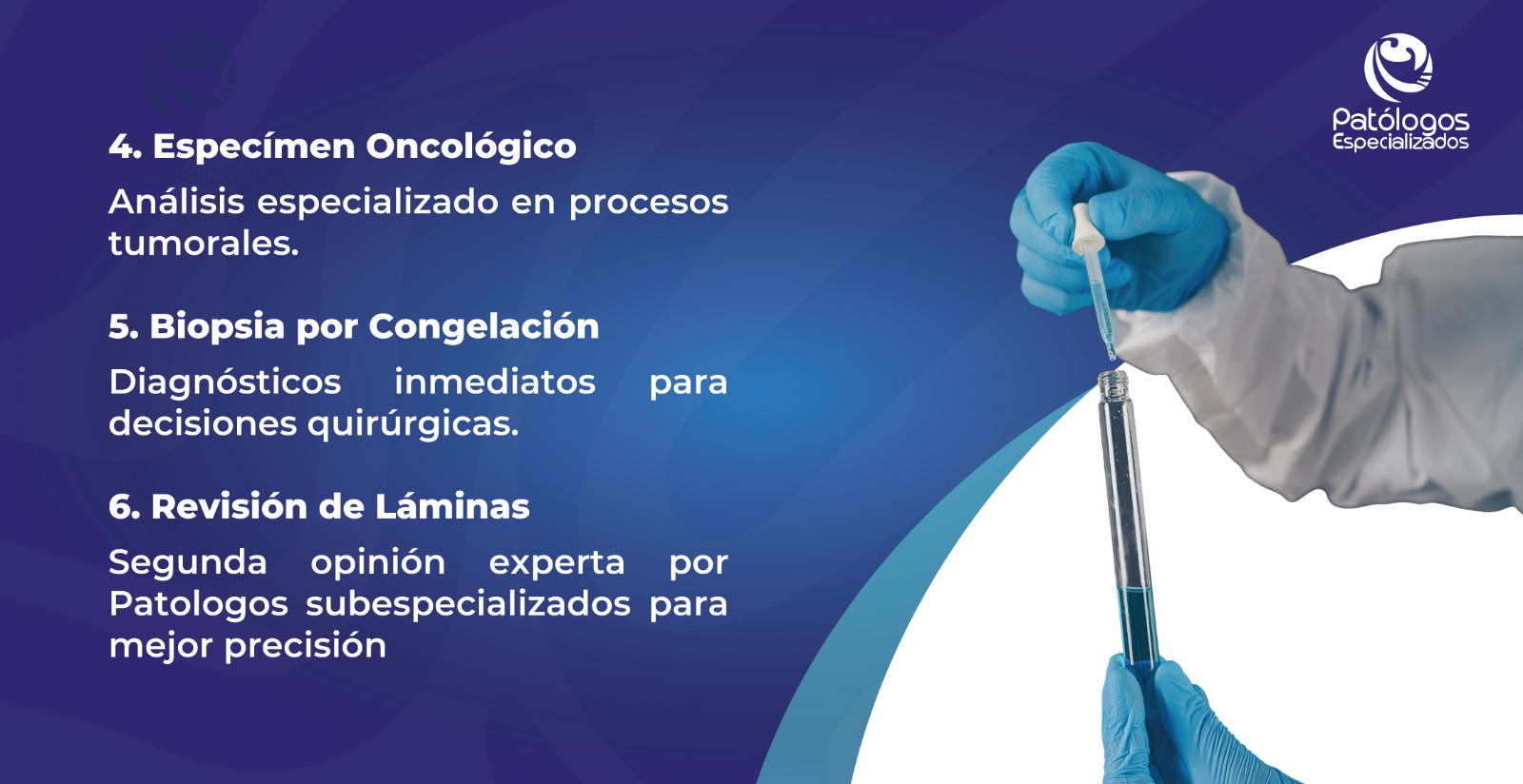 Patólogos Especializados

4. Especímen Oncológico

Análisis especializado en procesos tumorales.

5. Biopsia por Congelación

Diagnósticos inmediatos para decisiones quirúrgicas.

6. Revisión de Láminas

Segunda opinión experta por Patologos subespecializados para mejor precisión